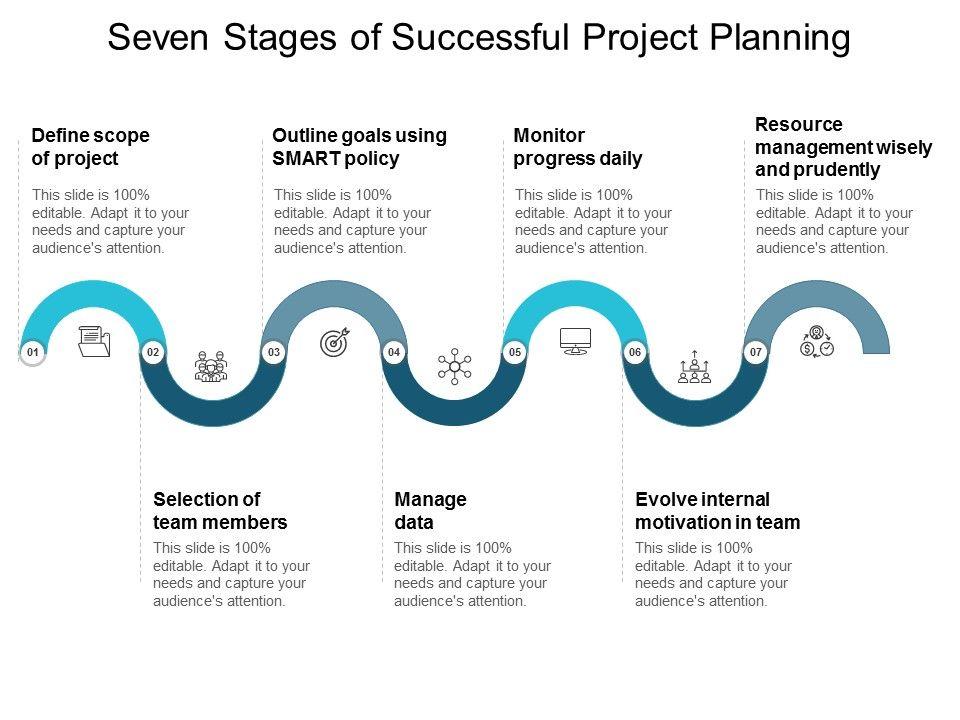 Seven Stages of Successful Project Planning

Define scope of project
This slide is 100% editable. Adapt it to your needs and capture your audience's attention.

Outline goals using SMART policy
This slide is 100% editable. Adapt it to your needs and capture your audience's attention.

Monitor progress daily
This slide is 100% editable. Adapt it to your needs and capture your audience's attention.

Resource management wisely and prudently
This slide is 100% editable. Adapt it to your needs and capture your audience's attention.

01 02 03 04 05 06 07

Selection of team members
This slide is 100% editable. Adapt it to your needs and capture your audience's attention.

Manage data
This slide is 100% editable. Adapt it to your needs and capture your audience's attention.

Evolve internal motivation in team
This slide is 100% editable. Adapt it to your needs and capture your audience's attention.